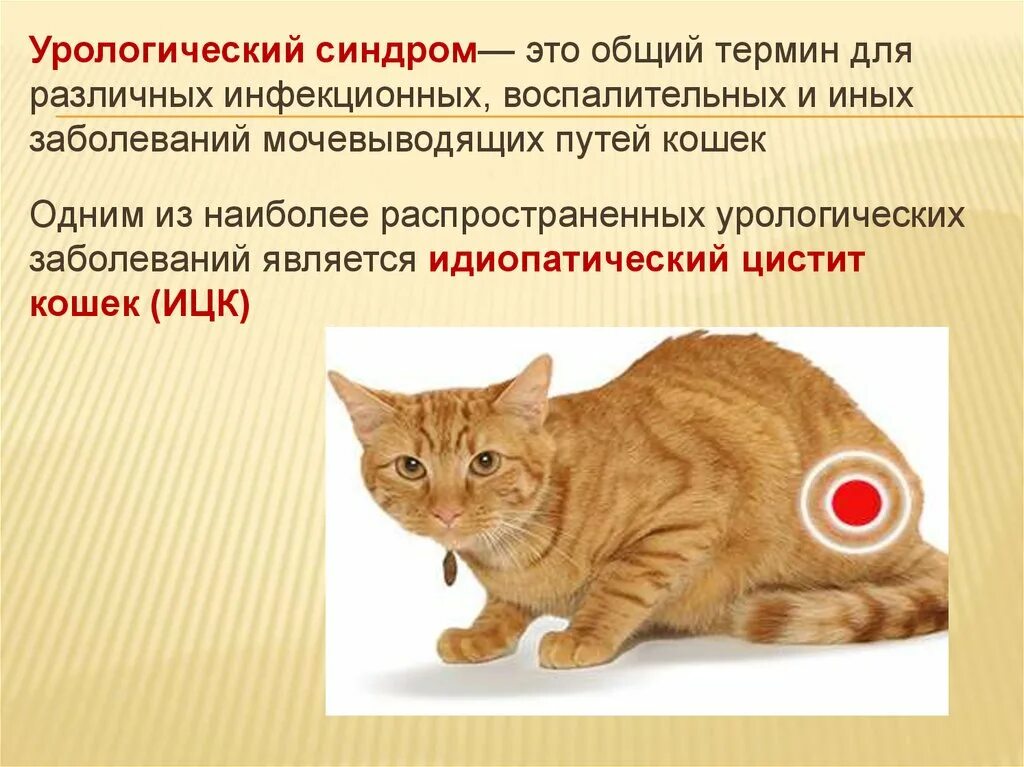 Урологический синдром— это общий термин для различных инфекционных, воспалительных и иных заболеваний мочевыводящих путей кошек

Одним из наиболее распространенных урологических заболеваний является идиопатический цистит кошек (ИЦК)